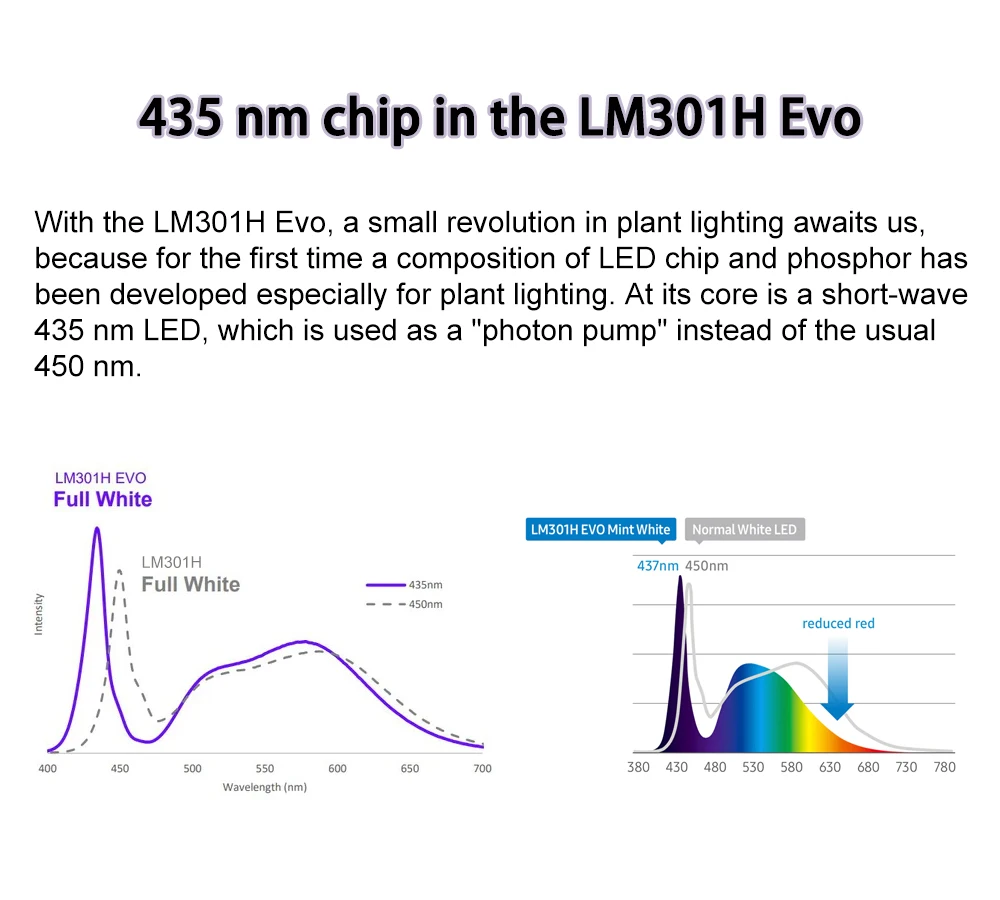 435 nm chip in the LM301H Evo

With the LM301H Evo, a small revolution in plant lighting awaits us, because for the first time a composition of LED chip and phosphor has been developed especially for plant lighting. At its core is a short-wave 435 nm LED, which is used as a "photon pump" instead of the usual 450 nm.

LM301H EVO
Full White

LM301H
Full White

435nm
450nm

Intensity

400 450 500 550 600 650 700
Wavelength (nm)

LM301H EVO Mint White
Normal White LED

437nm 450nm

reduced red

380 430 480 530 580 630 680 730 780